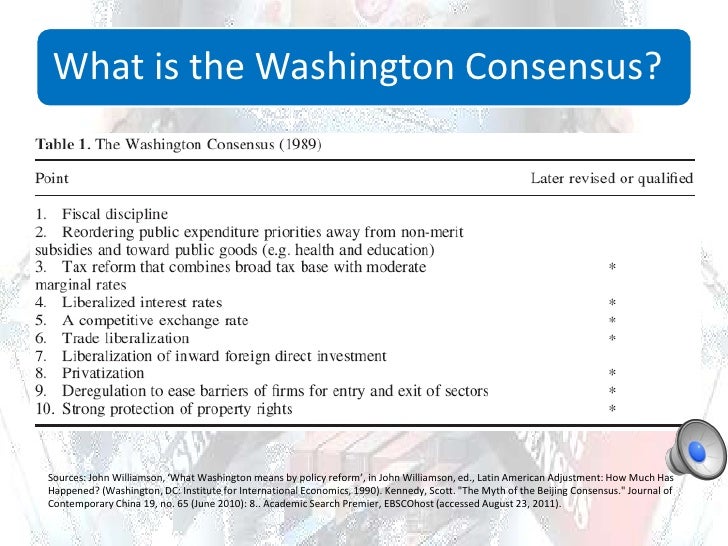 What is the Washington Consensus?

Table 1. The Washington Consensus (1989)

| Point | Later revised or qualified |
|---|---|
| 1. Fiscal discipline | |
| 2. Reordering public expenditure priorities away from non-merit subsidies and toward public goods (e.g. health and education) | |
| 3. Tax reform that combines broad tax base with moderate marginal rates | * |
| 4. Liberalized interest rates | * |
| 5. A competitive exchange rate | * |
| 6. Trade liberalization | * |
| 7. Liberalization of inward foreign direct investment | |
| 8. Privatization | * |
| 9. Deregulation to ease barriers of firms for entry and exit of sectors | * |
| 10. Strong protection of property rights | * |

Sources: John Williamson, 'What Washington means by policy reform', in John Williamson, ed., Latin American Adjustment: How Much Has Happened? (Washington, DC: Institute for International Economics, 1990). Kennedy, Scott. "The Myth of the Beijing Consensus." Journal of Contemporary China 19, no. 65 (June 2010): 8.. Academic Search Premier, EBSCOhost (accessed August 23, 2011).